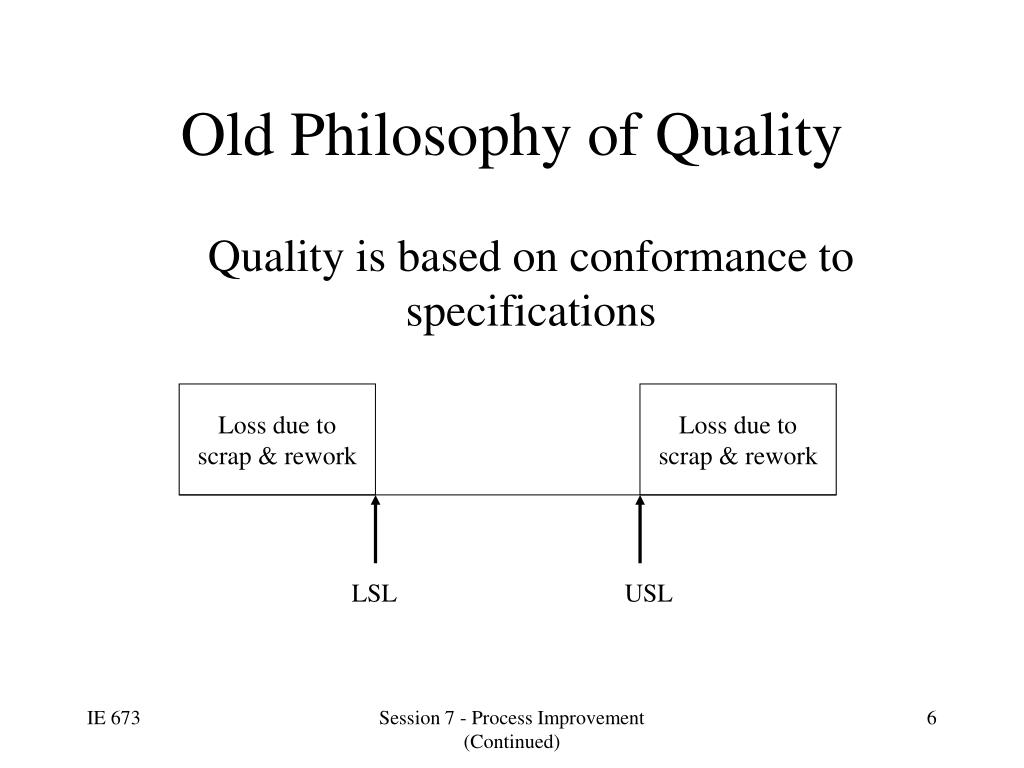 Old Philosophy of Quality

Quality is based on conformance to specifications

Loss due to scrap & rework

Loss due to scrap & rework

LSL

USL

IE 673

Session 7 - Process Improvement (Continued)

6